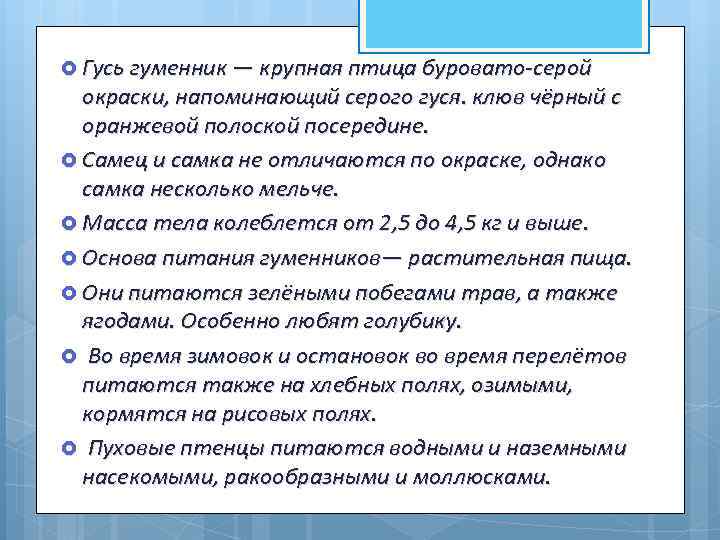 Гусь гуменник — крупная птица буровато-серой окраски, напоминающий серого гуся. клюв чёрный с оранжевой полоской посередине.

Самец и самка не отличаются по окраске, однако самка несколько мельче.

Масса тела колеблется от 2,5 до 4,5 кг и выше.

Основа питания гуменников— растительная пища.

Они питаются зелёными побегами трав, а также ягодами. Особенно любят голубику.

Во время зимовок и остановок во время перелётов питаются также на хлебных полях, озимыми, кормятся на рисовых полях.

Пуховые птенцы питаются водными и наземными насекомыми, ракообразными и моллюсками.